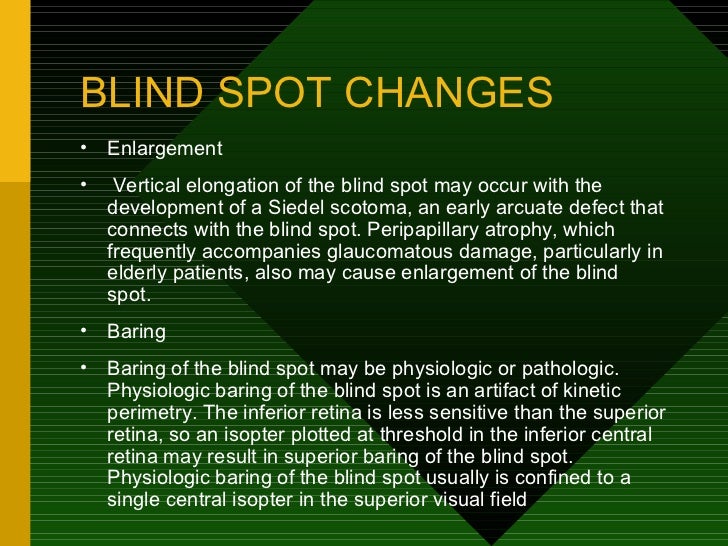 BLIND SPOT CHANGES

• Enlargement

• Vertical elongation of the blind spot may occur with the development of a Siedel scotoma, an early arcuate defect that connects with the blind spot. Peripapillary atrophy, which frequently accompanies glaucomatous damage, particularly in elderly patients, also may cause enlargement of the blind spot.

• Baring

• Baring of the blind spot may be physiologic or pathologic. Physiologic baring of the blind spot is an artifact of kinetic perimetry. The inferior retina is less sensitive than the superior retina, so an isopter plotted at threshold in the inferior central retina may result in superior baring of the blind spot. Physiologic baring of the blind spot usually is confined to a single central isopter in the superior visual field